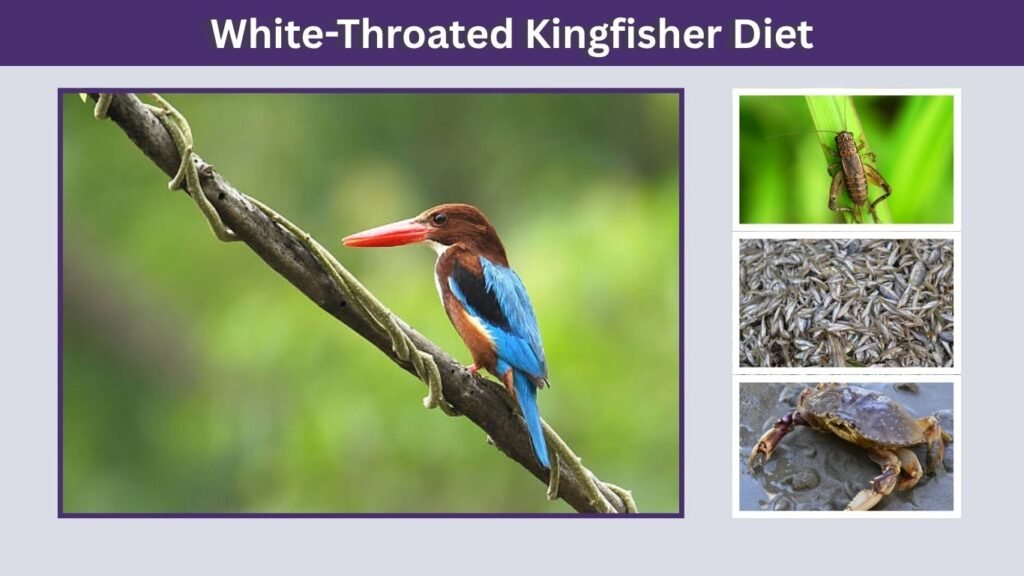 White-Throated Kingfisher Diet